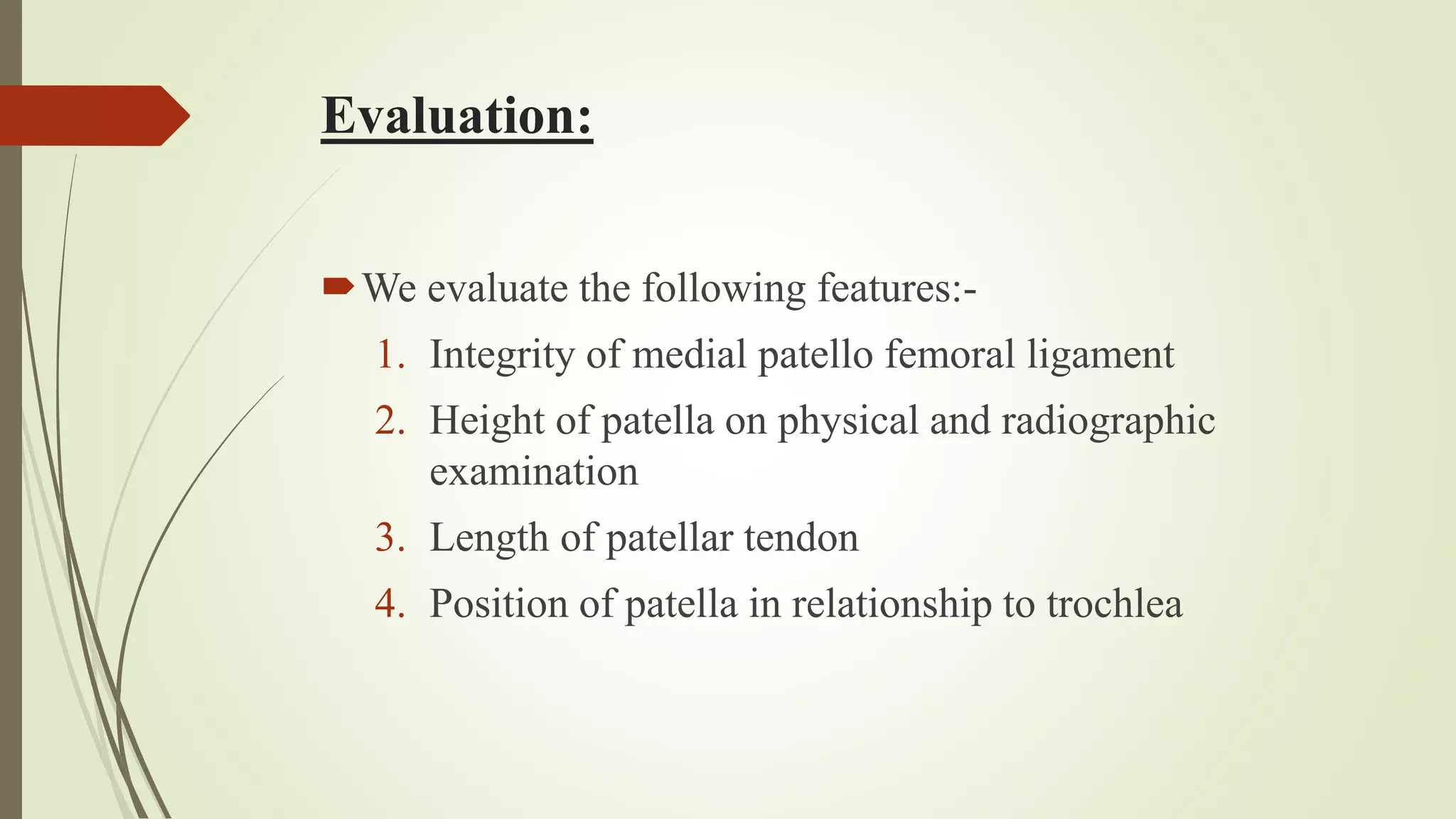 Evaluation:

We evaluate the following features:-

1. Integrity of medial patello femoral ligament
2. Height of patella on physical and radiographic examination
3. Length of patellar tendon
4. Position of patella in relationship to trochlea